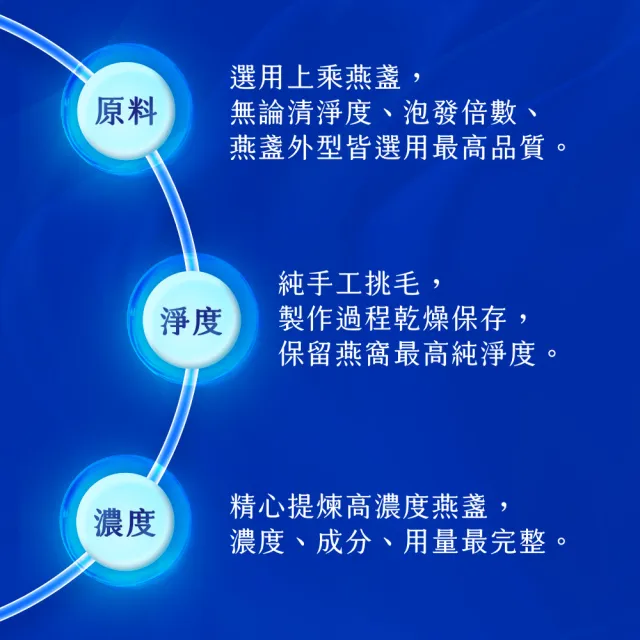 原料

選用上乘燕盞，
無論清淨度、泡發倍數、
燕盞外型皆選用最高品質。

淨度

純手工挑毛，
製作過程乾燥保存，
保留燕窩最高純淨度。

濃度

精心提煉高濃度燕盞，
濃度、成分、用量最完整。